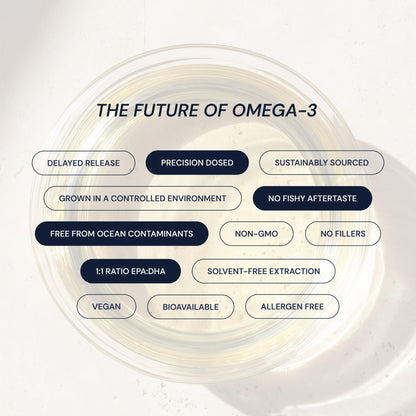 THE FUTURE OF OMEGA-3

DELAYED RELEASE
PRECISION DOSED
SUSTAINABLY SOURCED
GROWN IN A CONTROLLED ENVIRONMENT
NO FISHY AFTERTASTE
FREE FROM OCEAN CONTAMINANTS
NON-GMO
NO FILLERS
1:1 RATIO EPA:DHA
SOLVENT-FREE EXTRACTION
VEGAN
BIOAVAILABLE
ALLERGEN FREE